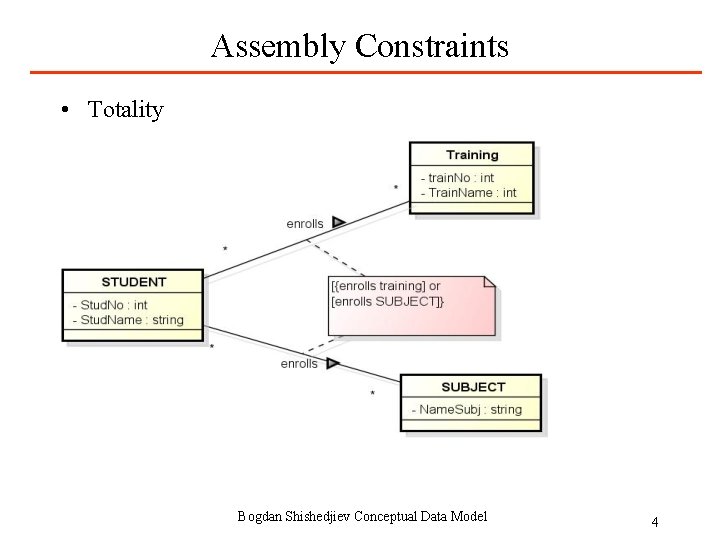 Assembly Constraints

• Totality

Training
- trainNo : int
- TrainName : int

*

enrolls

*

STUDENT
- StudNo : int
- StudName : string

[{enrolls training] or [enrolls SUBJECT]}

*

enrolls

*

SUBJECT
- NameSubj : string

Bogdan Shishedjiev Conceptual Data Model

4